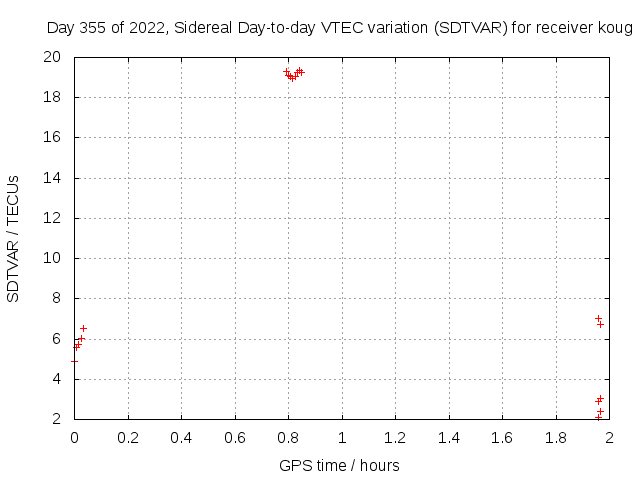 Day 355 of 2022, Sidereal Day-to-day VTEC variation (SDTVAR) for receiver koug

SDTVAR / TECUs

20
18
16
14
12
10
8
6
4
2

0
0.2
0.4
0.6
0.8
1
1.2
1.4
1.6
1.8
2

GPS time / hours